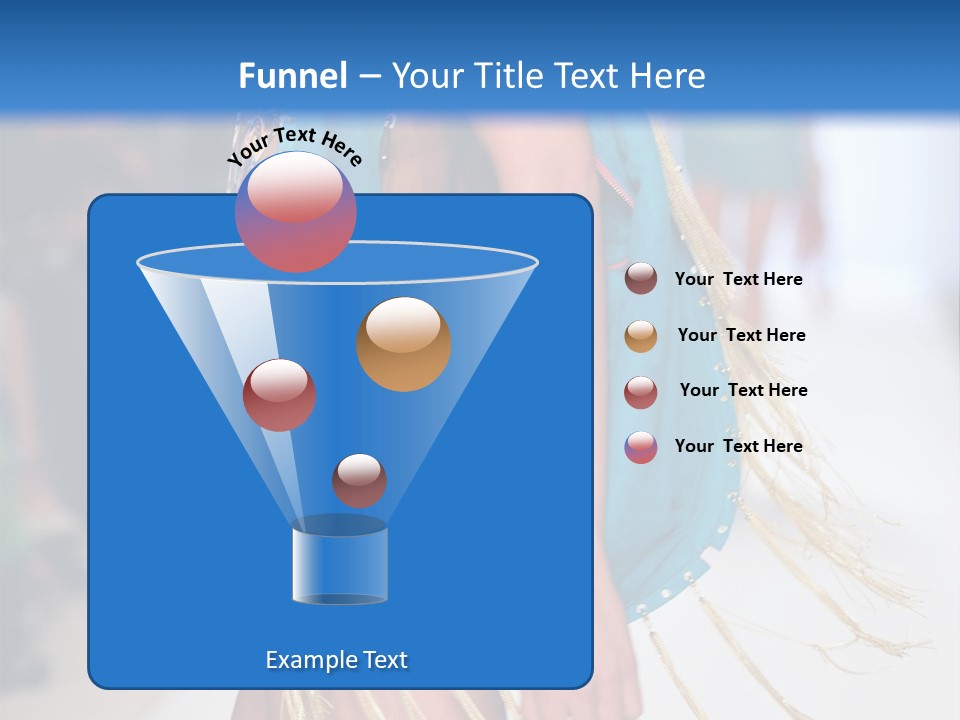 Funnel – Your Title Text Here

Your Text Here

Example Text

Your Text Here

Your Text Here

Your Text Here

Your Text Here